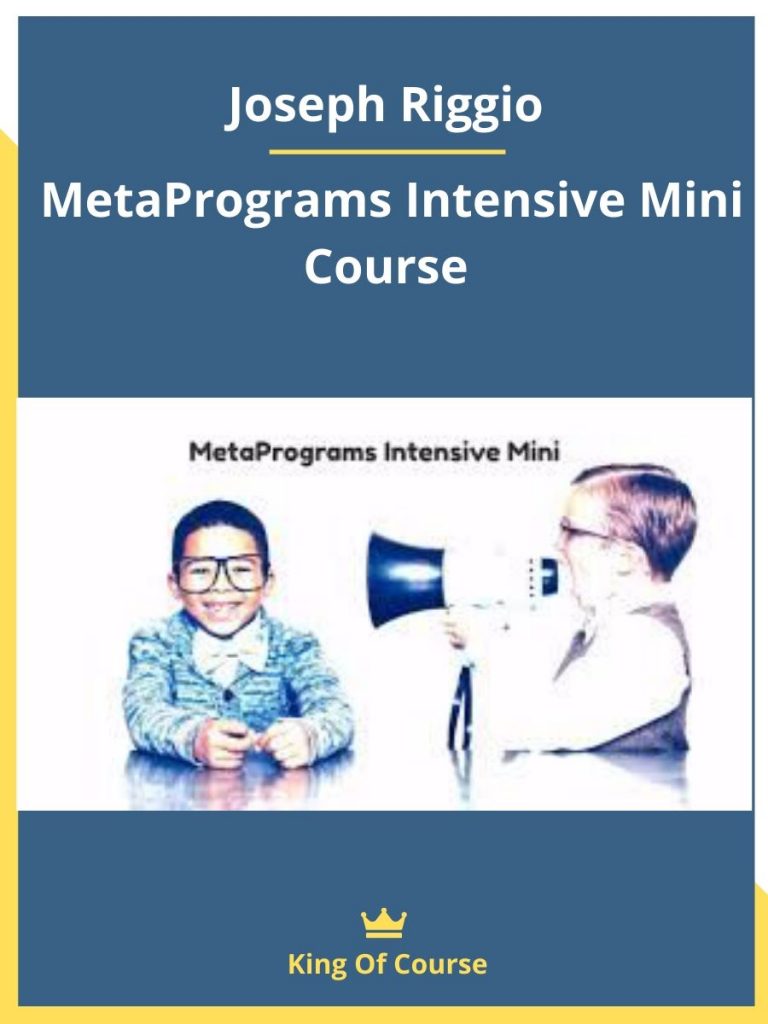 Joseph Riggio

MetaPrograms Intensive Mini Course

MetaPrograms Intensive Mini

King Of Course